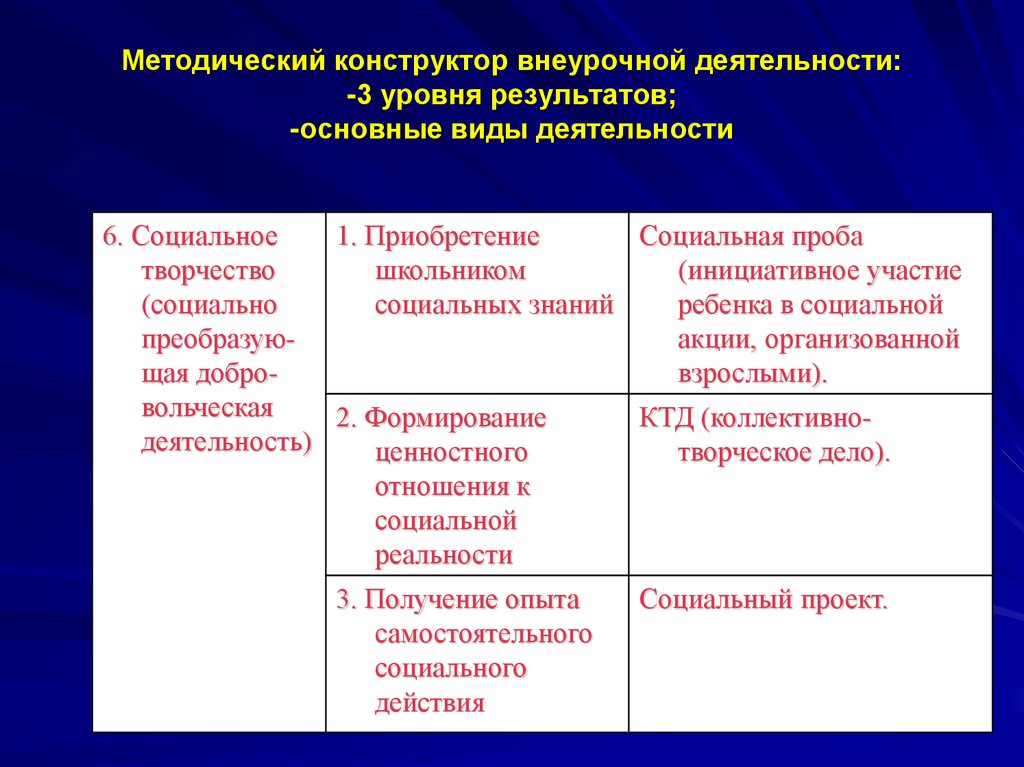 Методический конструктор внеурочной деятельности:
-3 уровня результатов;
-основные виды деятельности

| 6. Социальное творчество (социально преобразующая добровольческая деятельность) | 1. Приобретение школьником социальных знаний | Социальная проба (инициативное участие ребенка в социальной акции, организованной взрослыми). |
|---|---|---|
| | 2. Формирование ценностного отношения к социальной реальности | КТД (коллективно-творческое дело). |
| | 3. Получение опыта самостоятельного социального действия | Социальный проект. |